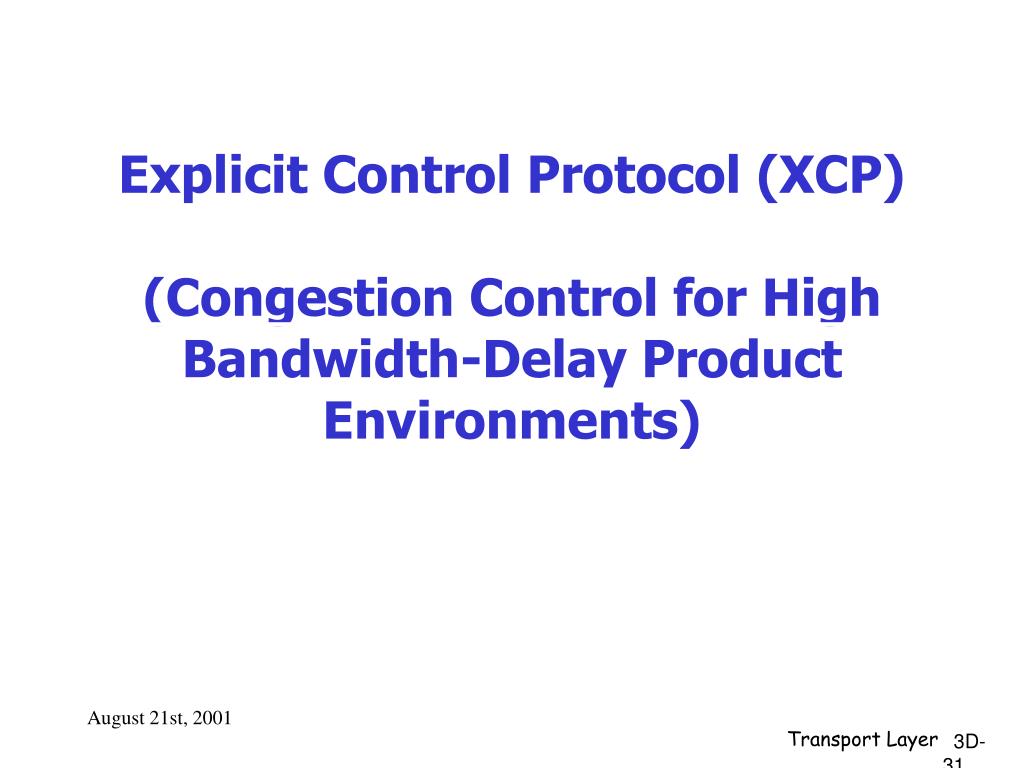 Explicit Control Protocol (XCP)

(Congestion Control for High Bandwidth-Delay Product Environments)

August 21st, 2001

Transport Layer 3D-31